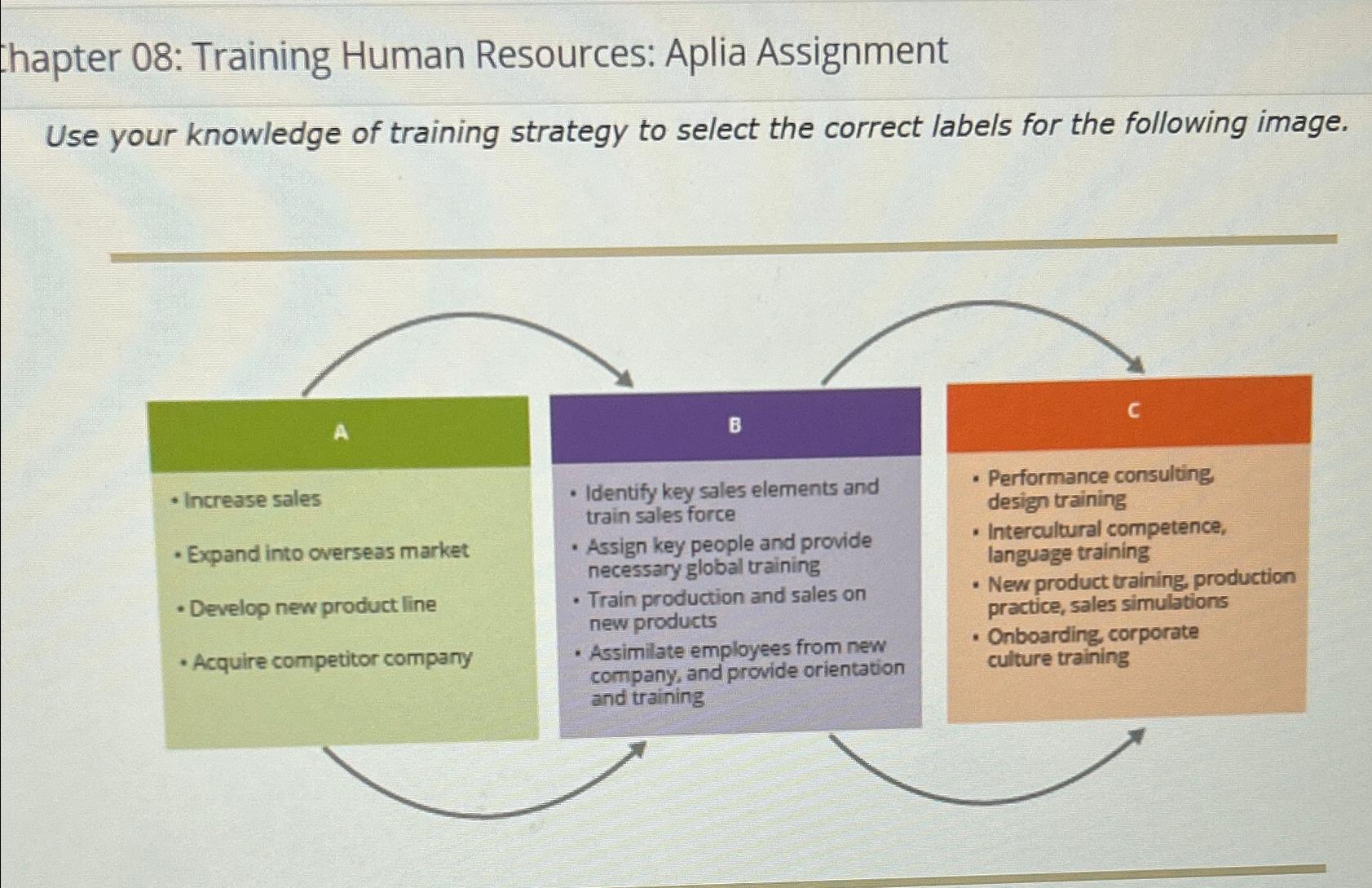 hapter 08: Training Human Resources: Aplia Assignment

Use your knowledge of training strategy to select the correct labels for the following image.

A

• Increase sales
• Expand into overseas market
• Develop new product line
• Acquire competitor company

B

• Identify key sales elements and train sales force
• Assign key people and provide necessary global training
• Train production and sales on new products
• Assimilate employees from new company, and provide orientation and training

C

• Performance consulting, design training
• Intercultural competence, language training
• New product training, production practice, sales simulations
• Onboarding, corporate culture training